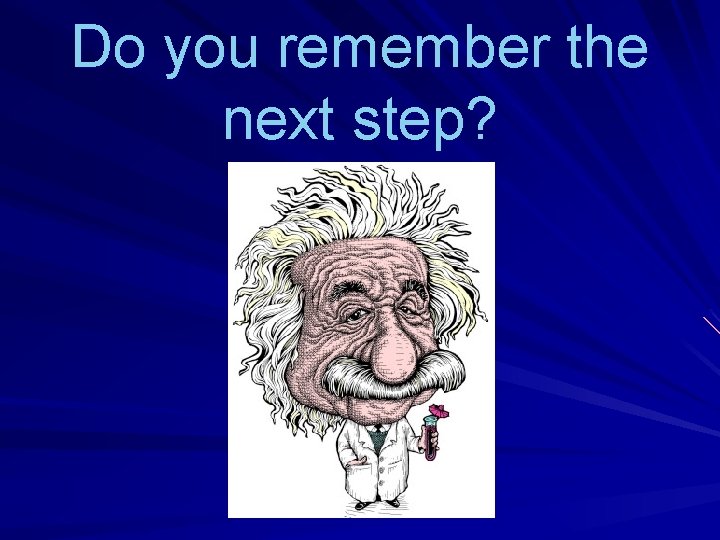 Do you remember the next step?